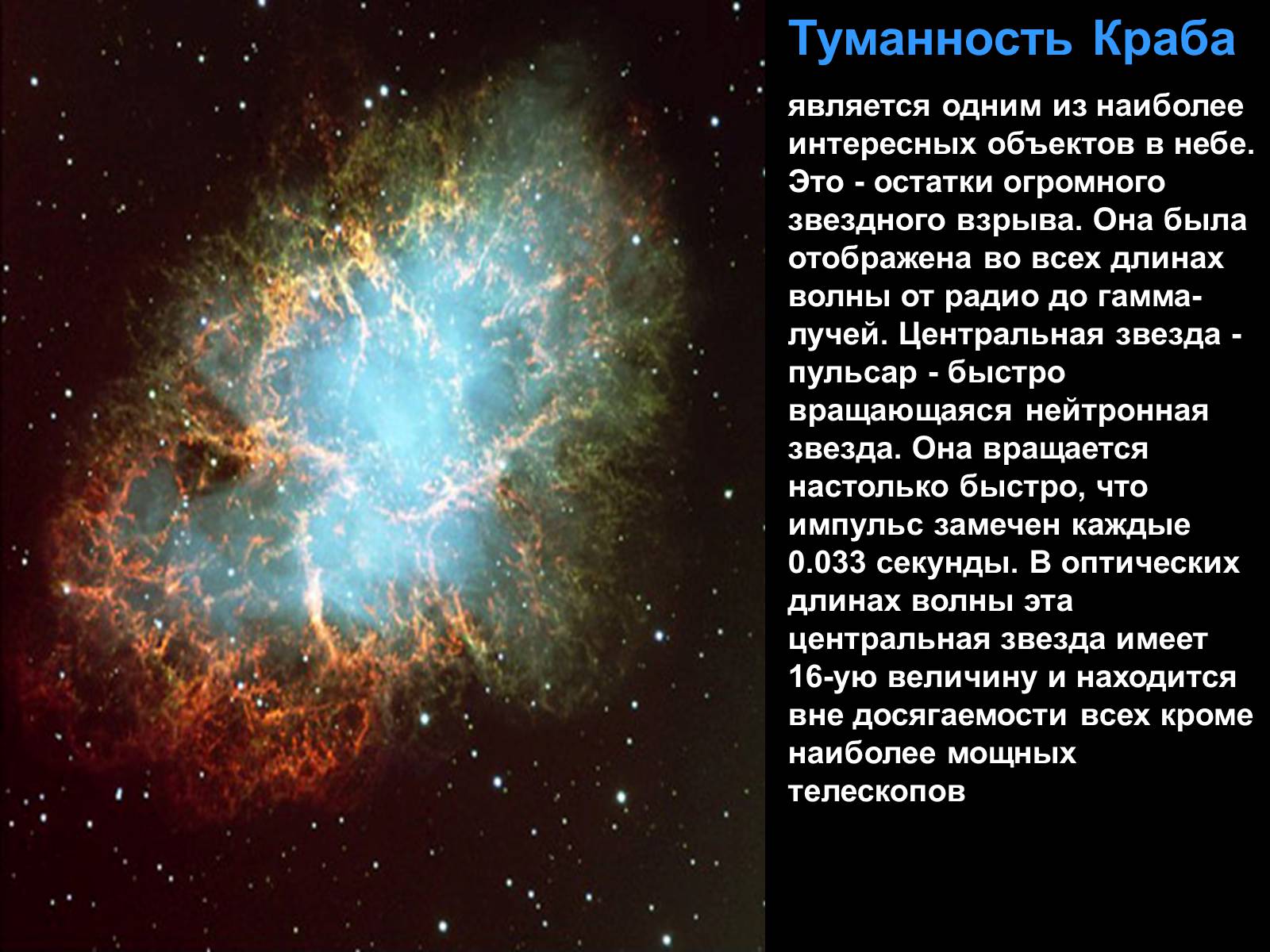 Туманность Краба

является одним из наиболее интересных объектов в небе. Это - остатки огромного звездного взрыва. Она была отображена во всех длинах волны от радио до гамма-лучей. Центральная звезда - пульсар - быстро вращающаяся нейтронная звезда. Она вращается настолько быстро, что импульс замечен каждые 0.033 секунды. В оптических длинах волны эта центральная звезда имеет 16-ую величину и находится вне досягаемости всех кроме наиболее мощных телескопов